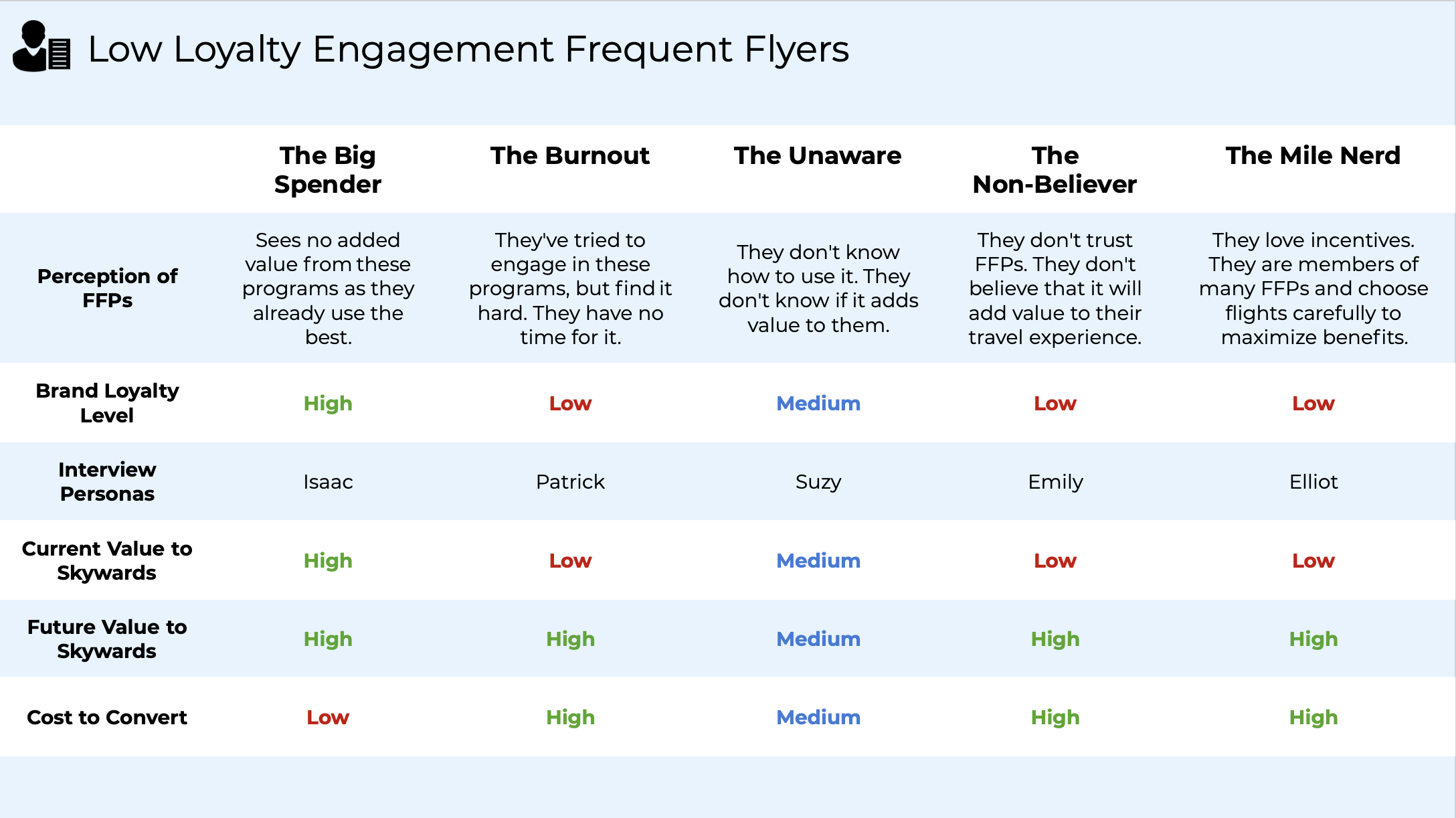 Low Loyalty Engagement Frequent Flyers

| | The Big Spender | The Burnout | The Unaware | The Non-Believer | The Mile Nerd |
|---|---|---|---|---|---|
| Perception of FFPs | Sees no added value from these programs as they already use the best. | They've tried to engage in these programs, but find it hard. They have no time for it. | They don't know how to use it. They don't know if it adds value to them. | They don't trust FFPs. They don't believe that it will add value to their travel experience. | They love incentives. They are members of many FFPs and choose flights carefully to maximize benefits. |
| Brand Loyalty Level | High | Low | Medium | Low | Low |
| Interview Personas | Isaac | Patrick | Suzy | Emily | Elliot |
| Current Value to Skywards | High | Low | Medium | Low | Low |
| Future Value to Skywards | High | High | Medium | High | High |
| Cost to Convert | Low | High | Medium | High | High |